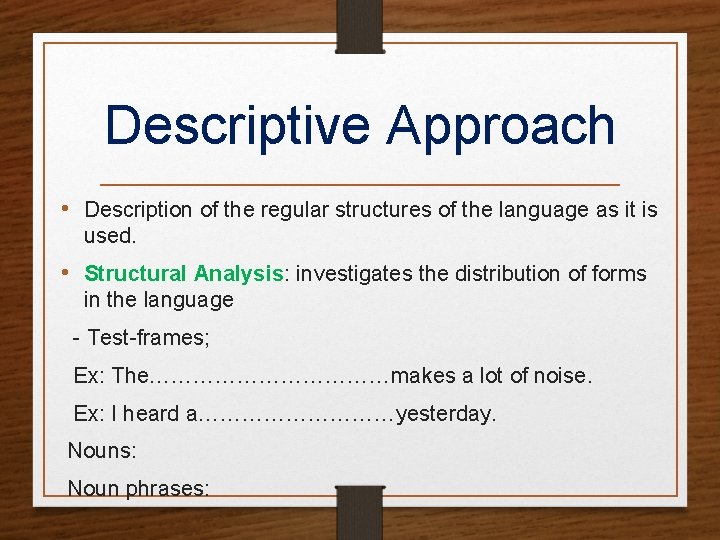 Descriptive Approach

• Description of the regular structures of the language as it is used.

• Structural Analysis: investigates the distribution of forms in the language

- Test-frames;

Ex: The……………………………makes a lot of noise.

Ex: I heard a………………………yesterday.

Nouns:

Noun phrases: